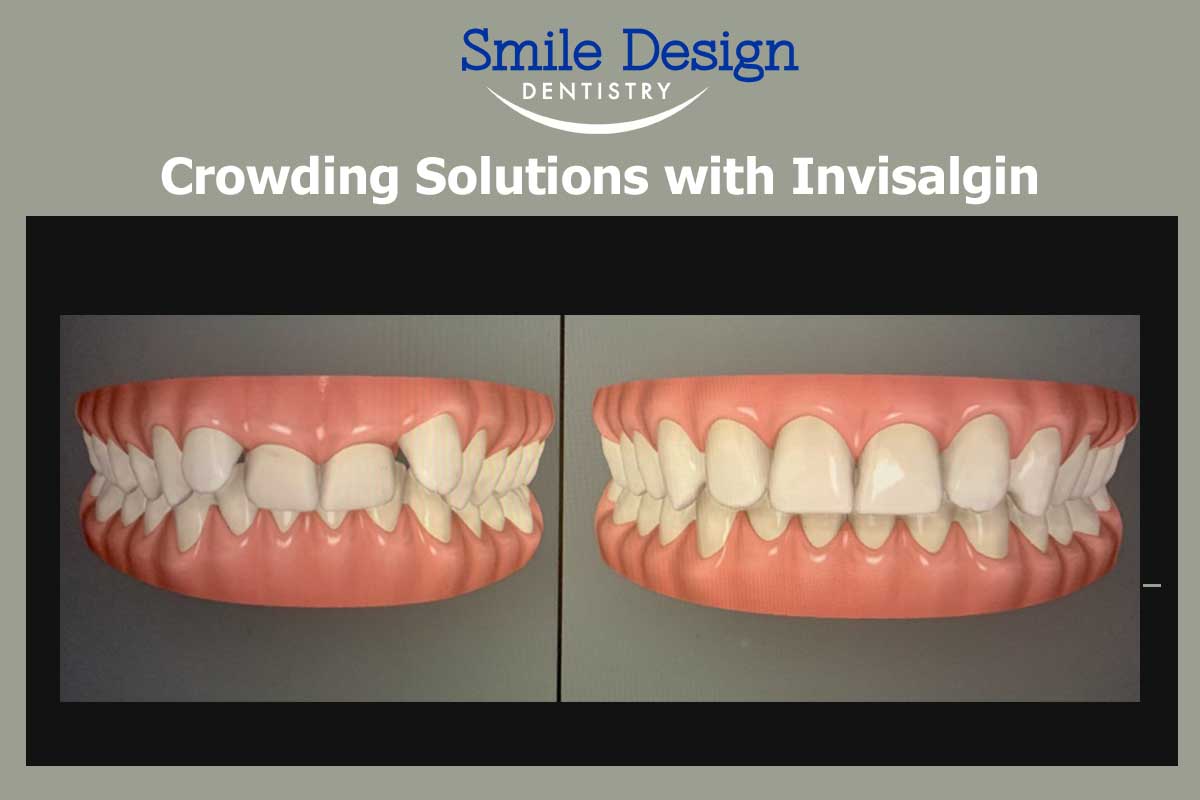 Smile Design
DENTISTRY

Crowding Solutions with Invisalgin